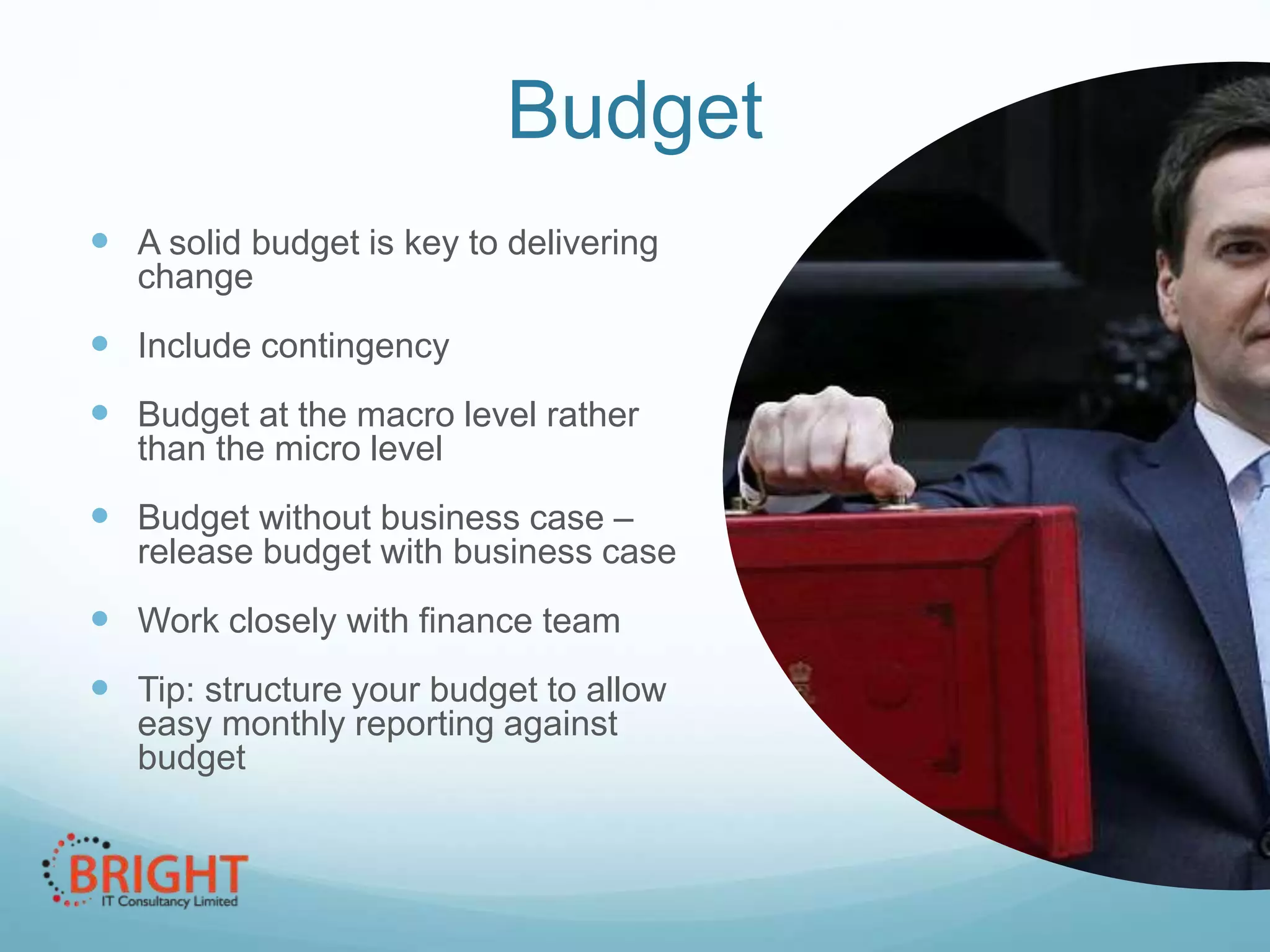 Budget

- A solid budget is key to delivering change
- Include contingency
- Budget at the macro level rather than the micro level
- Budget without business case – release budget with business case
- Work closely with finance team
- Tip: structure your budget to allow easy monthly reporting against budget

BRIGHT
IT Consultancy Limited